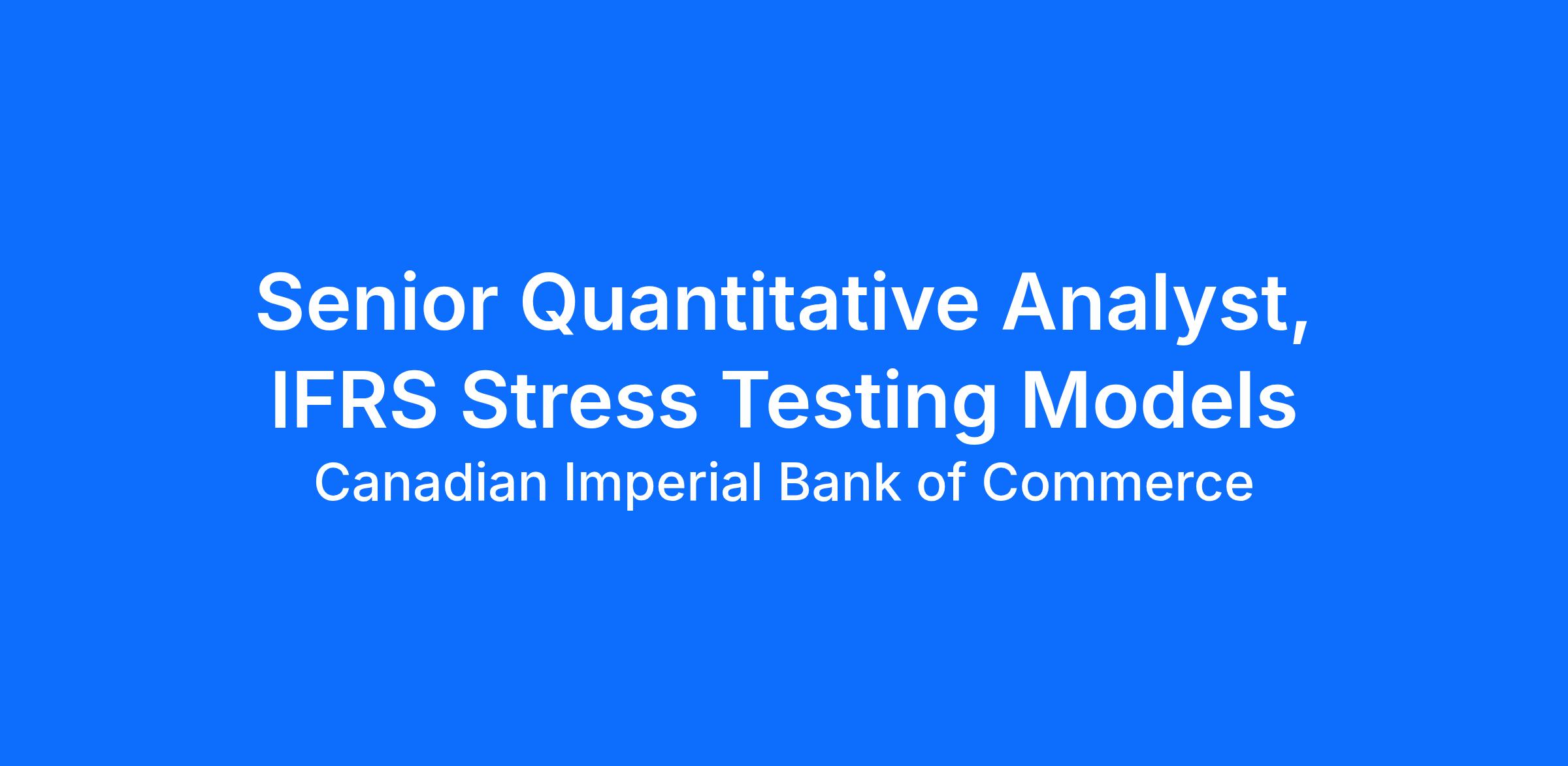 Senior Quantitative Analyst, IFRS Stress Testing Models

Canadian Imperial Bank of Commerce